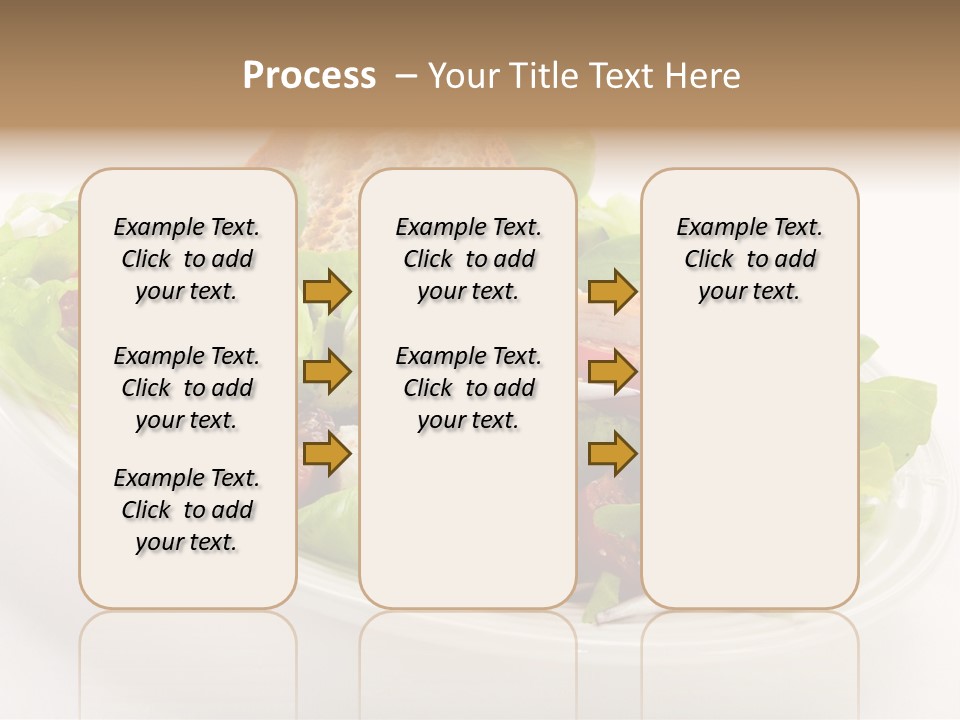 Process – Your Title Text Here

Example Text. Click to add your text.

Example Text. Click to add your text.

Example Text. Click to add your text.

Example Text. Click to add your text.

Example Text. Click to add your text.

Example Text. Click to add your text.